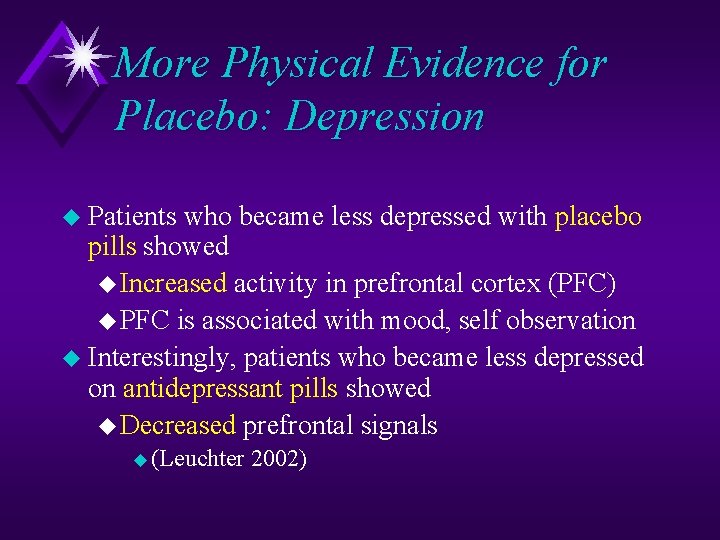 More Physical Evidence for Placebo: Depression

Patients who became less depressed with placebo pills showed

Increased activity in prefrontal cortex (PFC)

PFC is associated with mood, self observation

Interestingly, patients who became less depressed on antidepressant pills showed

Decreased prefrontal signals

(Leuchter 2002)